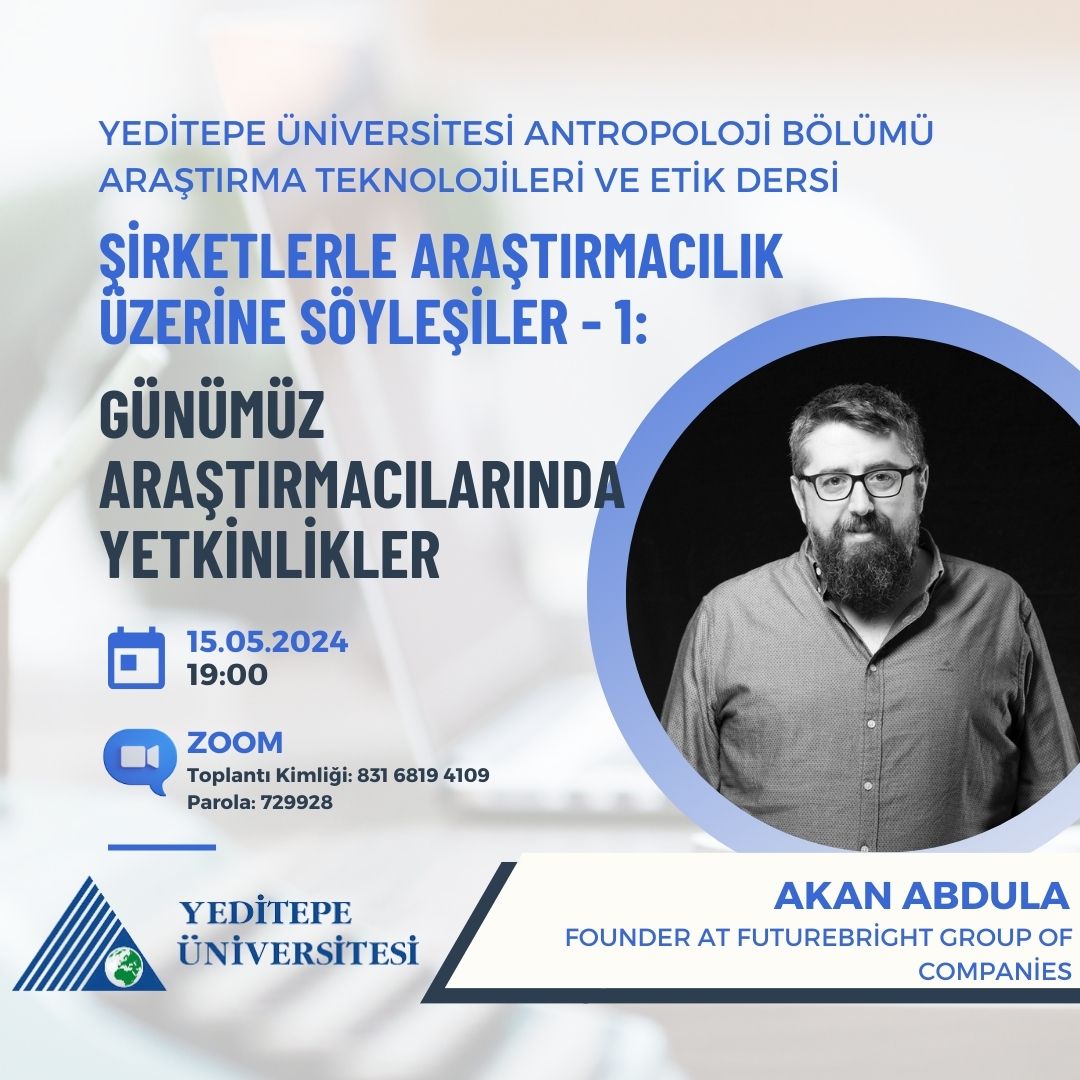 YEDİTEPE ÜNİVERSİTESİ ANTROPOLOJİ BÖLÜMÜ
ARAŞTIRMA TEKNOLOJİLERİ VE ETİK DERSİ

ŞİRKETLERLE ARAŞTIRMACILIK ÜZERİNE SÖYLEŞİLER - 1:

GÜNÜMÜZ ARAŞTIRMACILARINDA YETKİNLİKLER

15.05.2024
19:00

ZOOM
Toplantı Kimliği: 831 6819 4109
Parola: 729928

YEDİTEPE
ÜNİVERSİTESİ

AKAN ABDULA
FOUNDER AT FUTUREBRİGHT GROUP OF COMPANİES